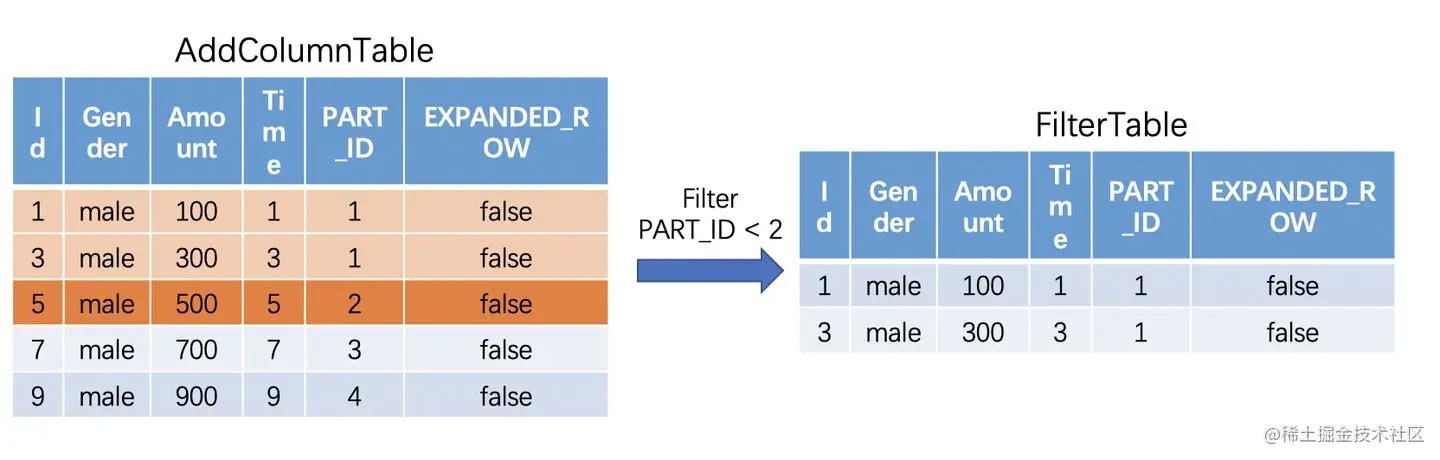 AddColumnTable

| Id | Gender | Amount | Time | PART_ID | EXPANDED_ROW |
|---|---|---|---|---|---|
| 1 | male | 100 | 1 | 1 | false |
| 3 | male | 300 | 3 | 1 | false |
| 5 | male | 500 | 5 | 2 | false |
| 7 | male | 700 | 7 | 3 | false |
| 9 | male | 900 | 9 | 4 | false |

Filter
PART_ID < 2

FilterTable

| Id | Gender | Amount | Time | PART_ID | EXPANDED_ROW |
|---|---|---|---|---|---|
| 1 | male | 100 | 1 | 1 | false |
| 3 | male | 300 | 3 | 1 | false |

@稀土掘金技术社区